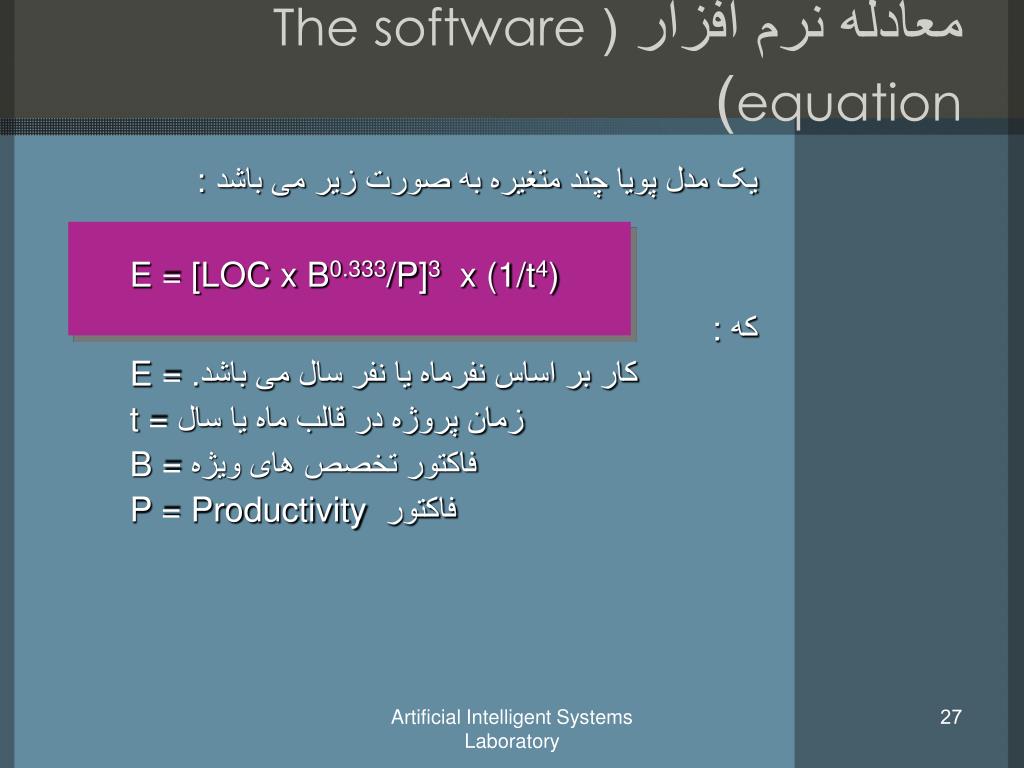 معادله نرم افزار ( The software equation)

یک مدل پویا چند متغیره به صورت زیر می باشد :

$E = [LOC \times B^{0.333}/P]^3 \times (1/t^4)$

که :

E = کار بر اساس نفرماه یا نفر سال می باشد.

t = زمان پروژه در قالب ماه یا سال

B = فاکتور تخصص های ویژه

P = Productivity فاکتور

Artificial Intelligent Systems Laboratory

27